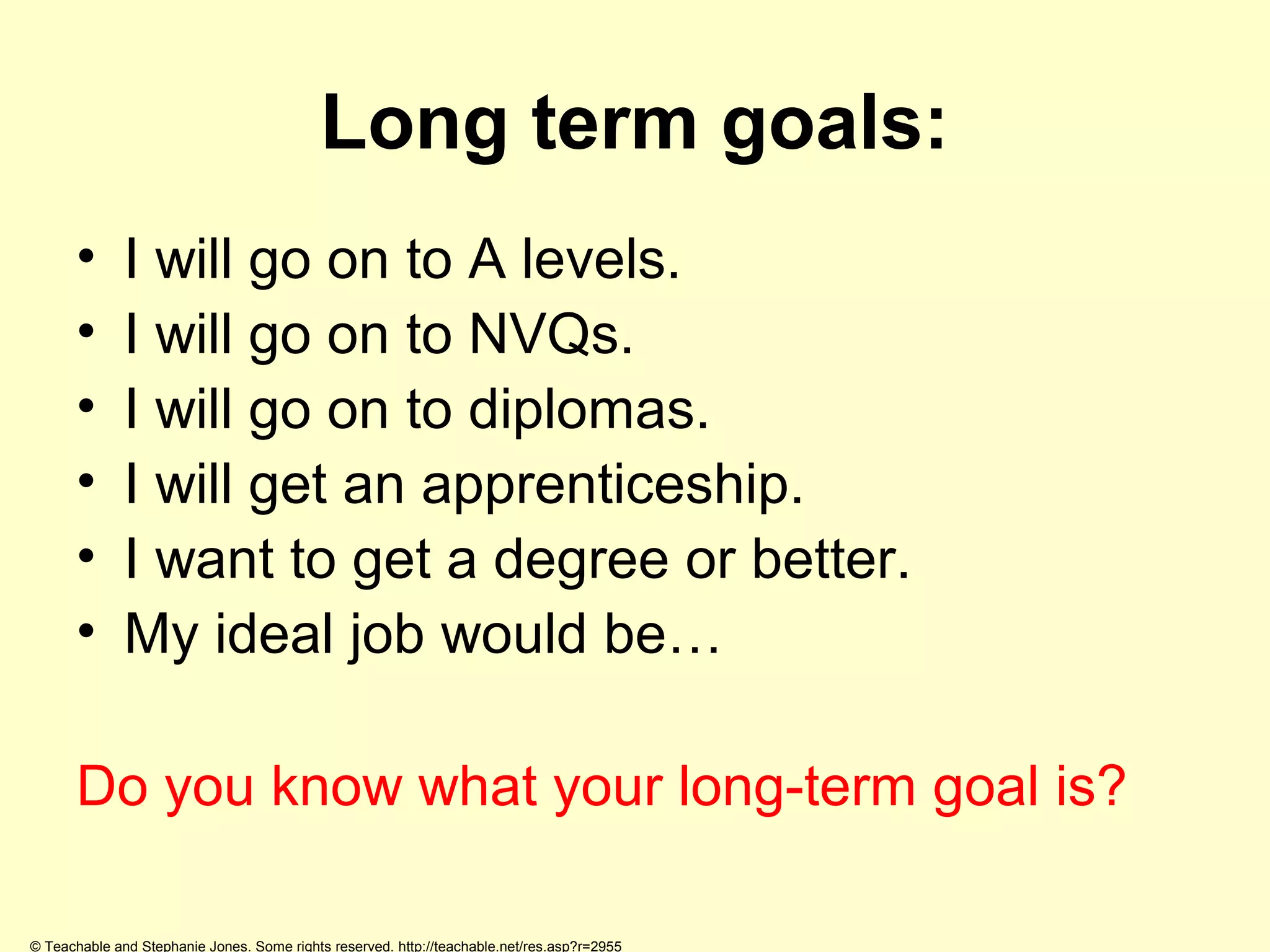 Long term goals:

• I will go on to A levels.
• I will go on to NVQs.
• I will go on to diplomas.
• I will get an apprenticeship.
• I want to get a degree or better.
• My ideal job would be…

Do you know what your long-term goal is?

© Teachable and Stephanie Jones. Some rights reserved. http://teachable.net/res.asp?r=2955